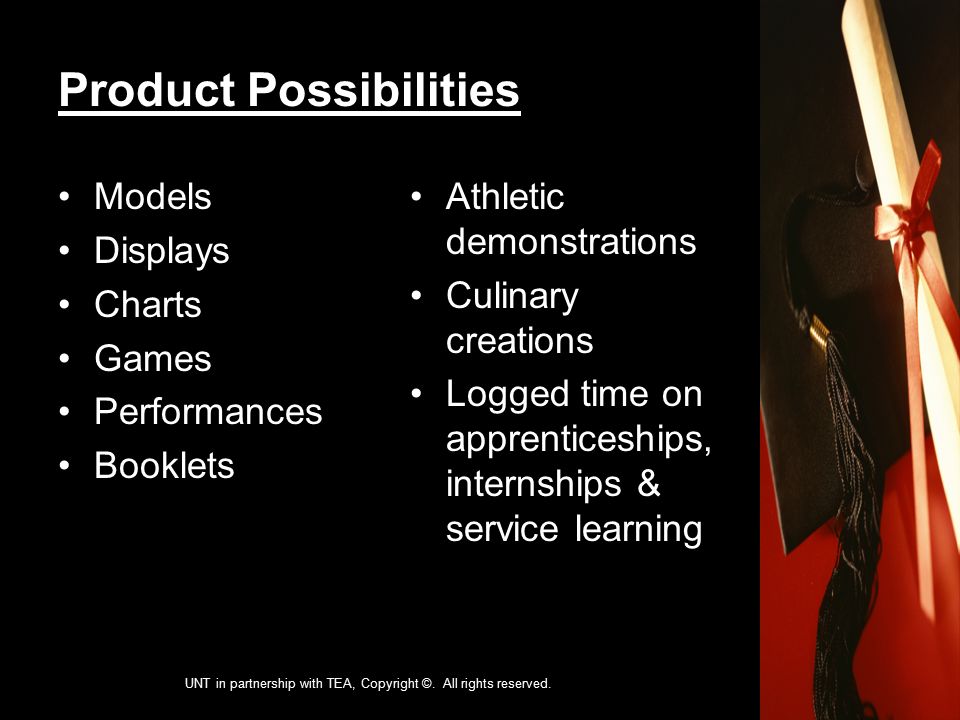 Product Possibilities

• Models
• Displays
• Charts
• Games
• Performances
• Booklets

• Athletic demonstrations
• Culinary creations
• Logged time on apprenticeships, internships & service learning

UNT in partnership with TEA, Copyright ©. All rights reserved.